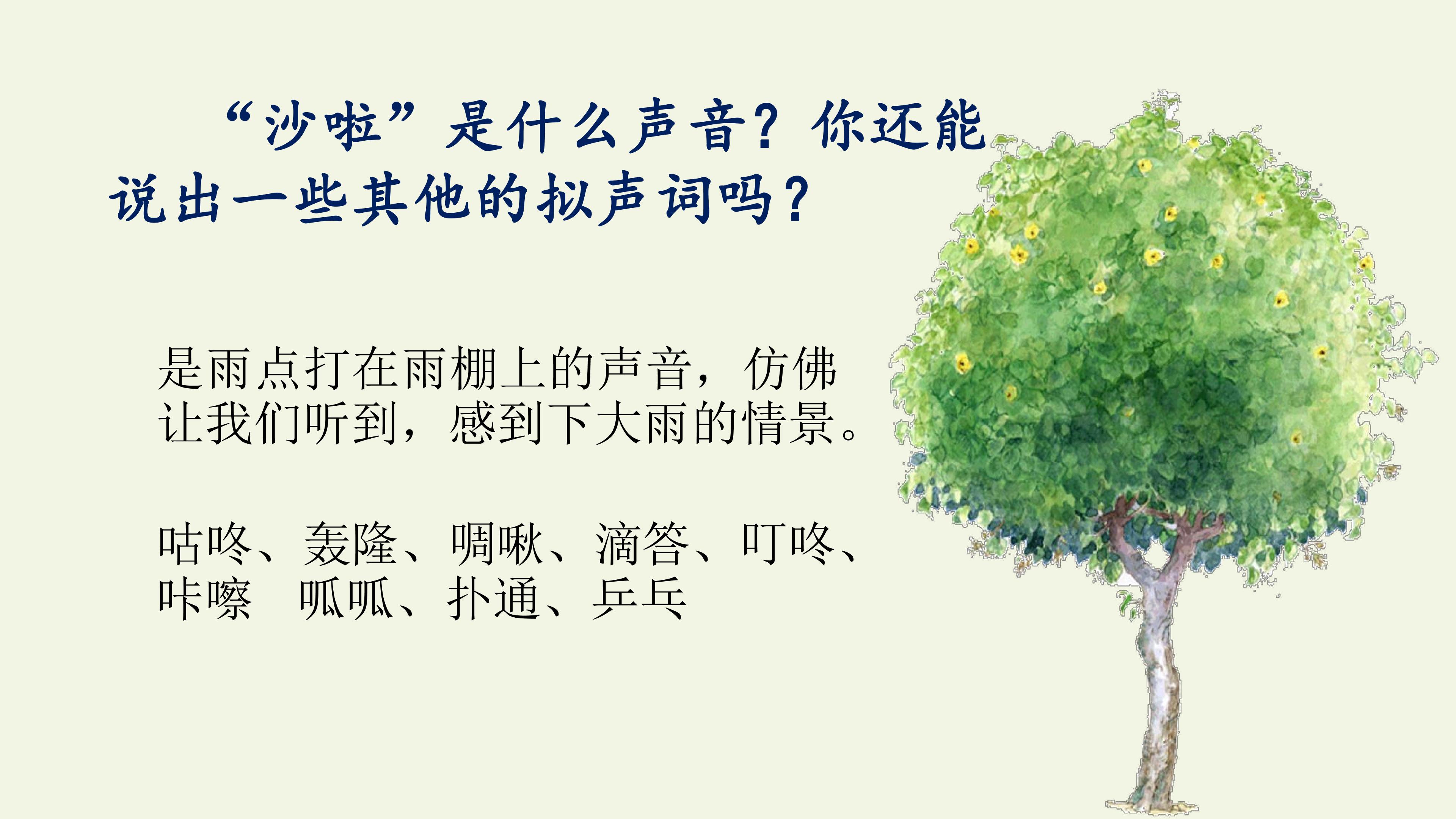 “沙啦”是什么声音？你还能说出一些其他的拟声词吗？

是雨点打在雨棚上的声音，仿佛让我们听到，感到下大雨的情景。

咕咚、轰隆、啁啾、滴答、叮咚、咔嚓　呱呱、扑通、乒乓